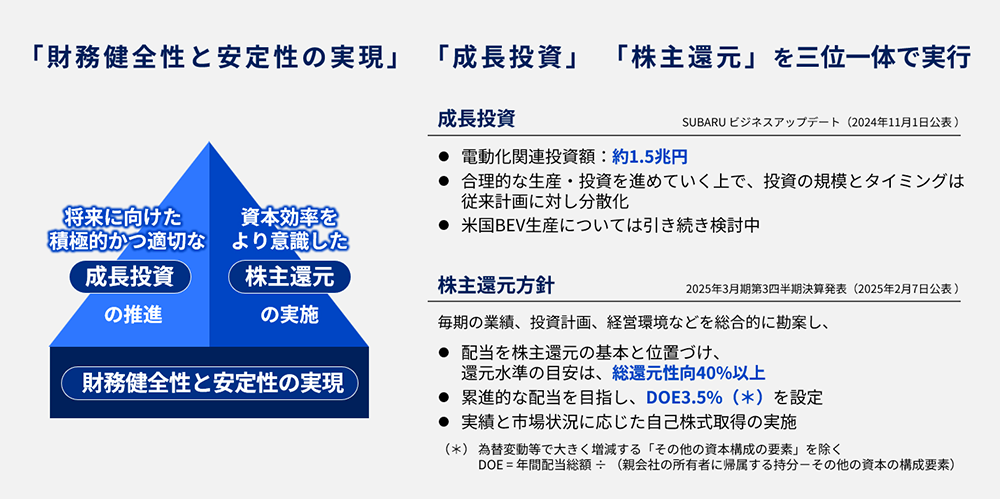 「財務健全性と安定性の実現」 「成長投資」 「株主還元」を三位一体で実行

将来に向けた積極的かつ適切な
成長投資
の推進

資本効率をより意識した
株主還元
の実施

財務健全性と安定性の実現

成長投資
SUBARU ビジネスアップデート（2024年11月1日公表）

● 電動化関連投資額：約1.5兆円
● 合理的な生産・投資を進めていく上で、投資の規模とタイミングは従来計画に対し分散化
● 米国BEV生産については引き続き検討中

株主還元方針
2025年3月期第3四半期決算発表（2025年2月7日公表）

毎期の業績、投資計画、経営環境などを総合的に勘案し、

● 配当を株主還元の基本と位置づけ、還元水準の目安は、総還元性向40%以上
● 累進的な配当を目指し、DOE3.5%（＊）を設定
● 実績と市場状況に応じた自己株式取得の実施

（＊） 為替変動等で大きく増減する「その他の資本構成の要素」を除く
DOE = 年間配当総額 ÷ （親会社の所有者に帰属する持分－その他の資本の構成要素）